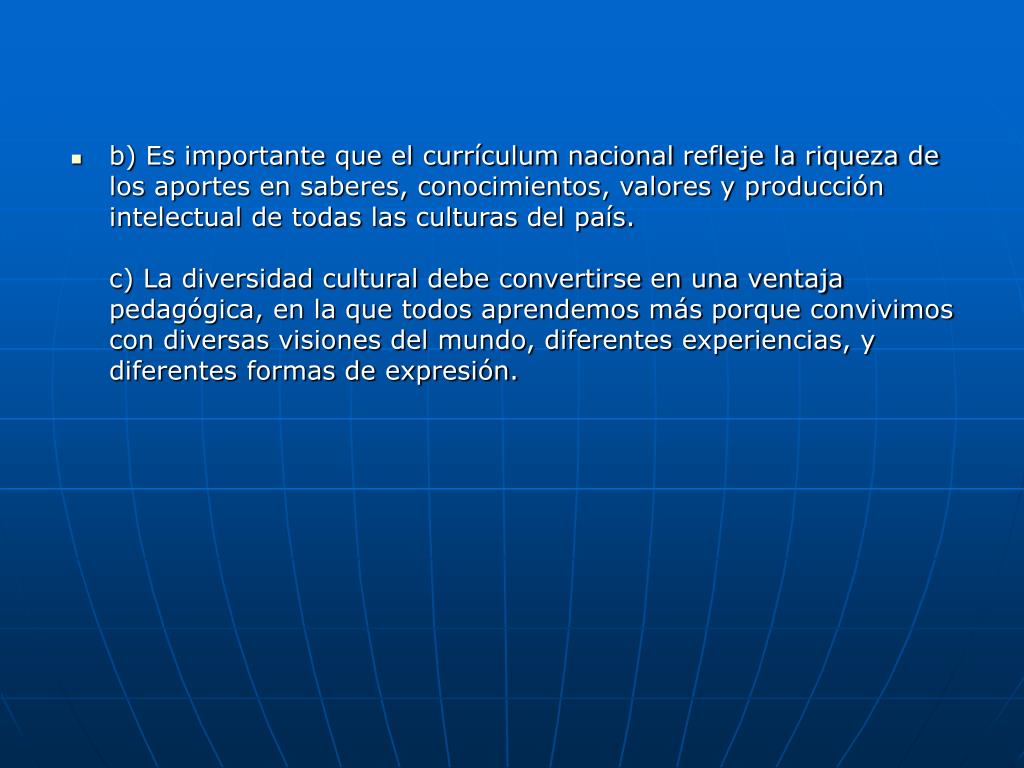 b) Es importante que el currículum nacional refleje la riqueza de los aportes en saberes, conocimientos, valores y producción intelectual de todas las culturas del país.

c) La diversidad cultural debe convertirse en una ventaja pedagógica, en la que todos aprendemos más porque convivimos con diversas visiones del mundo, diferentes experiencias, y diferentes formas de expresión.